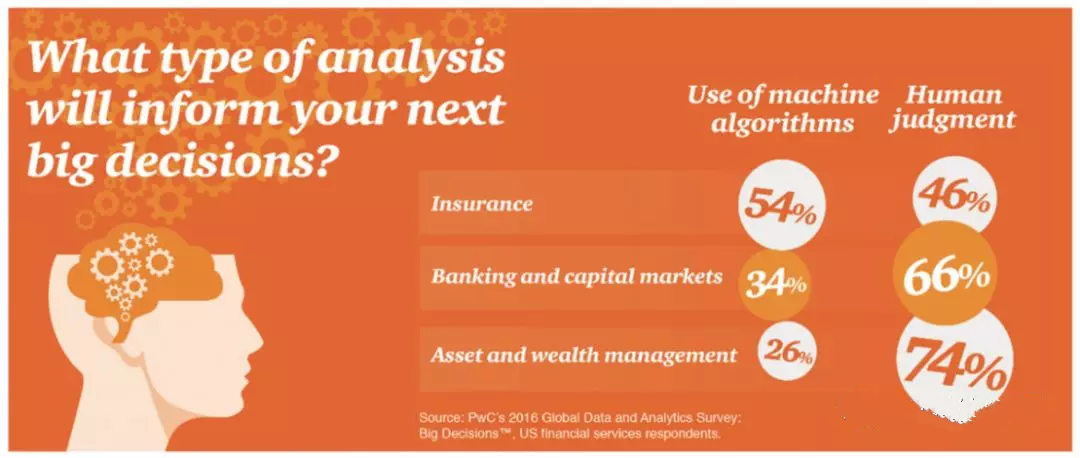 What type of analysis will inform your next big decisions?

| | Use of machine algorithms | Human judgment |
|---|---|---|
| Insurance | 54% | 46% |
| Banking and capital markets | 34% | 66% |
| Asset and wealth management | 26% | 74% |

Source: PwC's 2016 Global Data and Analytics Survey: Big Decisions™, US financial services respondents.